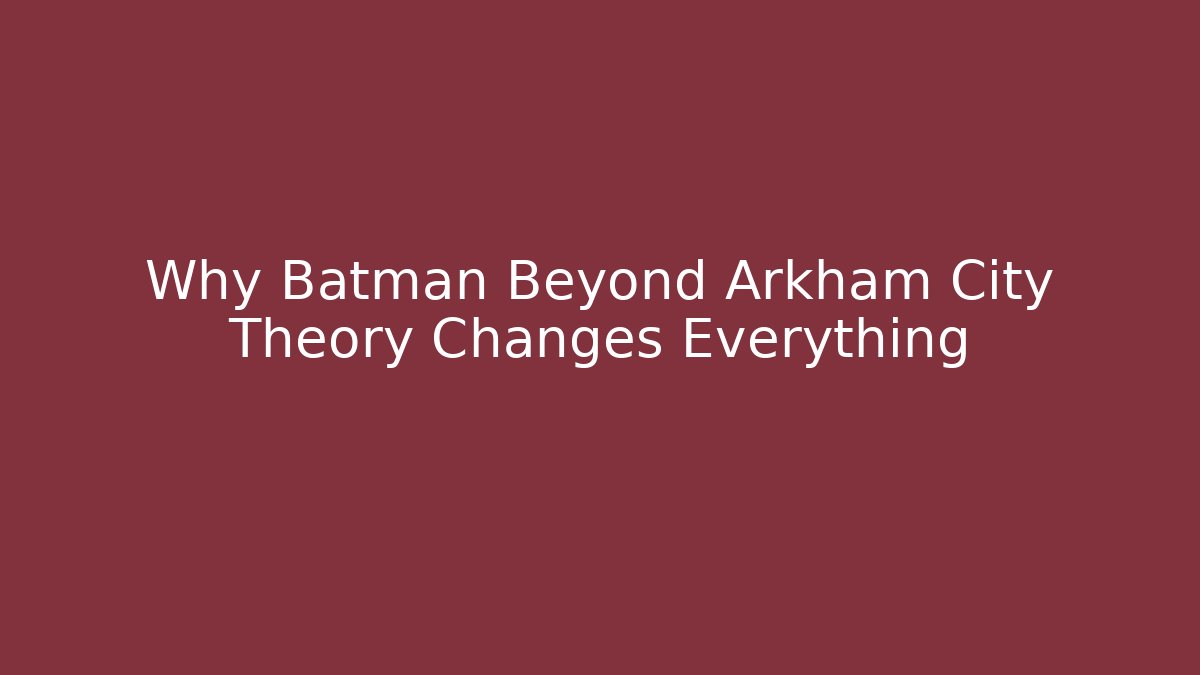 Why Batman Beyond Arkham City Theory Changes Everything